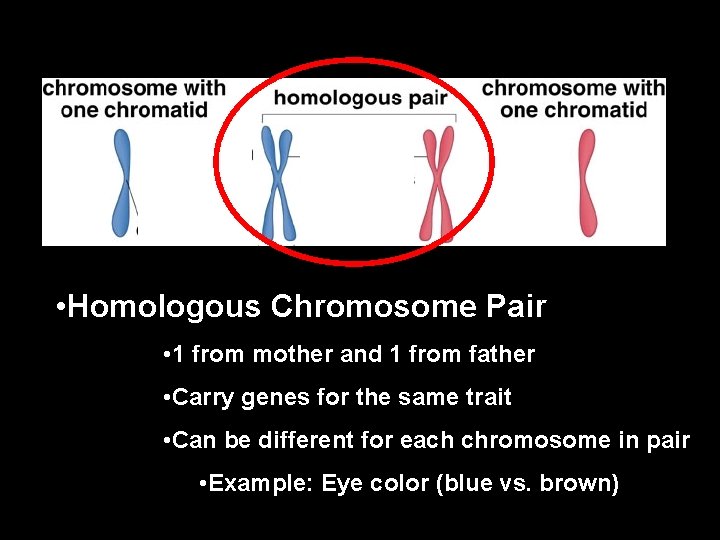 chromosome with one chromatid

homologous pair

chromosome with one chromatid

•Homologous Chromosome Pair

•1 from mother and 1 from father

•Carry genes for the same trait

•Can be different for each chromosome in pair

•Example: Eye color (blue vs. brown)